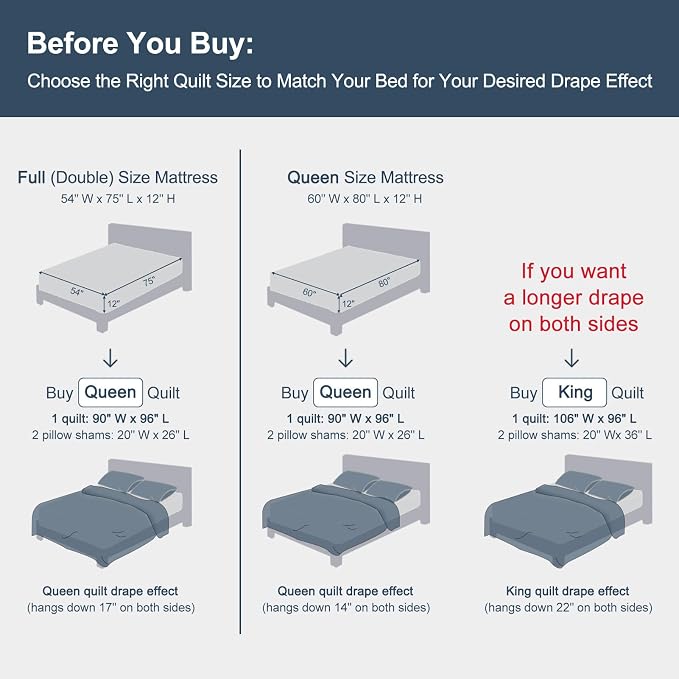 Before You Buy:
Choose the Right Quilt Size to Match Your Bed for Your Desired Drape Effect

Full (Double) Size Mattress
54" W x 75" L x 12" H

54"
75"
12"

↓

Buy Queen Quilt
1 quilt: 90" W x 96" L
2 pillow shams: 20" W x 26" L

Queen quilt drape effect
(hangs down 17" on both sides)

Queen Size Mattress
60" W x 80" L x 12" H

60"
80"
12"

↓

Buy Queen Quilt
1 quilt: 90" W x 96" L
2 pillow shams: 20" W x 26" L

Queen quilt drape effect
(hangs down 14" on both sides)

If you want a longer drape on both sides

↓

Buy King Quilt
1 quilt: 106" W x 96" L
2 pillow shams: 20" Wx 36" L

King quilt drape effect
(hangs down 22" on both sides)